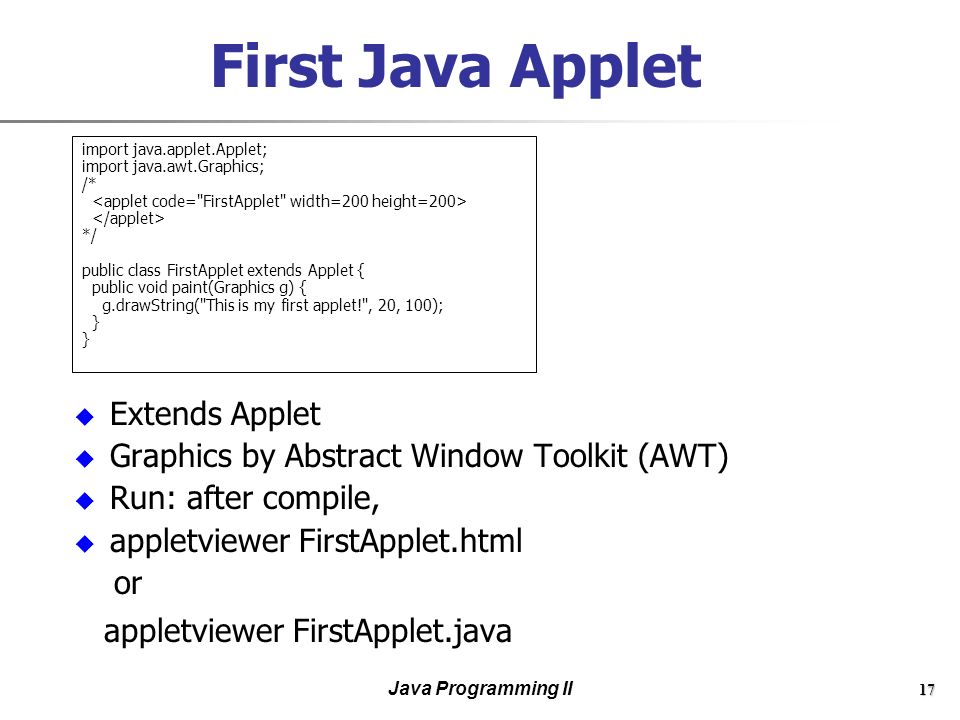 First Java Applet

import java.applet.Applet;
import java.awt.Graphics;
/*
  <applet code="FirstApplet" width=200 height=200>
  </applet>
*/

public class FirstApplet extends Applet {
  public void paint(Graphics g) {
    g.drawString("This is my first applet!", 20, 100);
  }
}

Extends Applet
Graphics by Abstract Window Toolkit (AWT)
Run: after compile,
appletviewer FirstApplet.html
or
appletviewer FirstApplet.java

Java Programming II

17